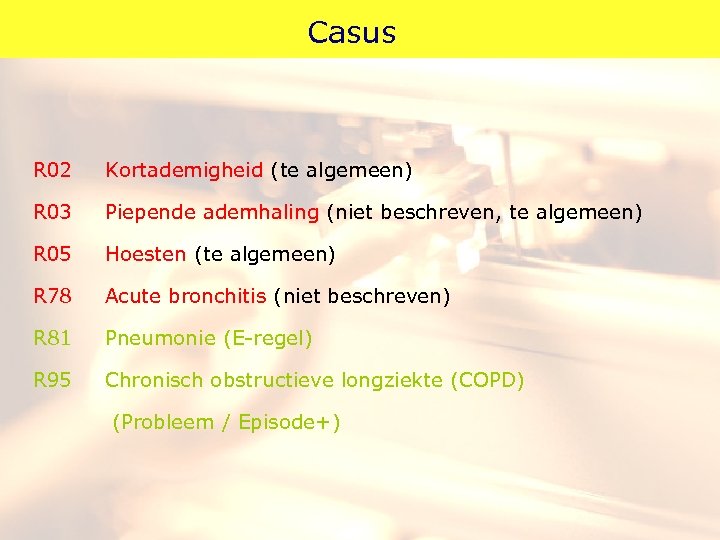 Casus

R02 Kortademigheid (te algemeen)

R03 Piepende ademhaling (niet beschreven, te algemeen)

R05 Hoesten (te algemeen)

R78 Acute bronchitis (niet beschreven)

R81 Pneumonie (E-regel)

R95 Chronisch obstructieve longziekte (COPD)

(Probleem / Episode+)